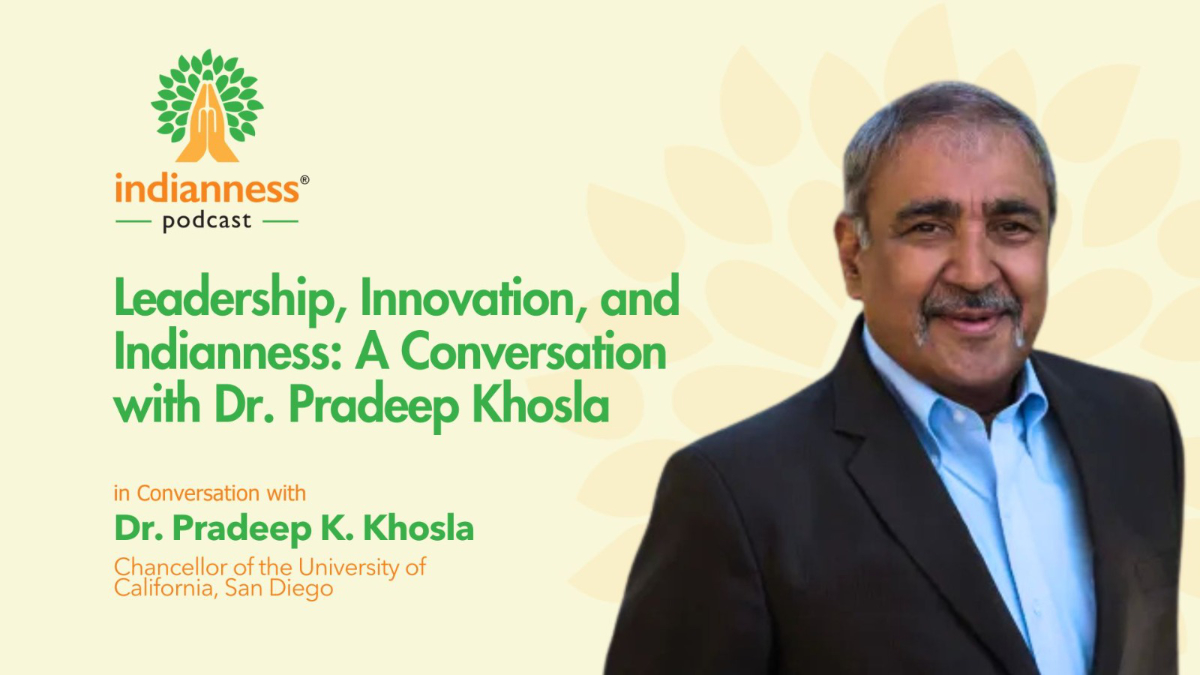 indianness®
podcast

Leadership, Innovation, and Indianness: A Conversation with Dr. Pradeep Khosla

in Conversation with
Dr. Pradeep K. Khosla
Chancellor of the University of California, San Diego